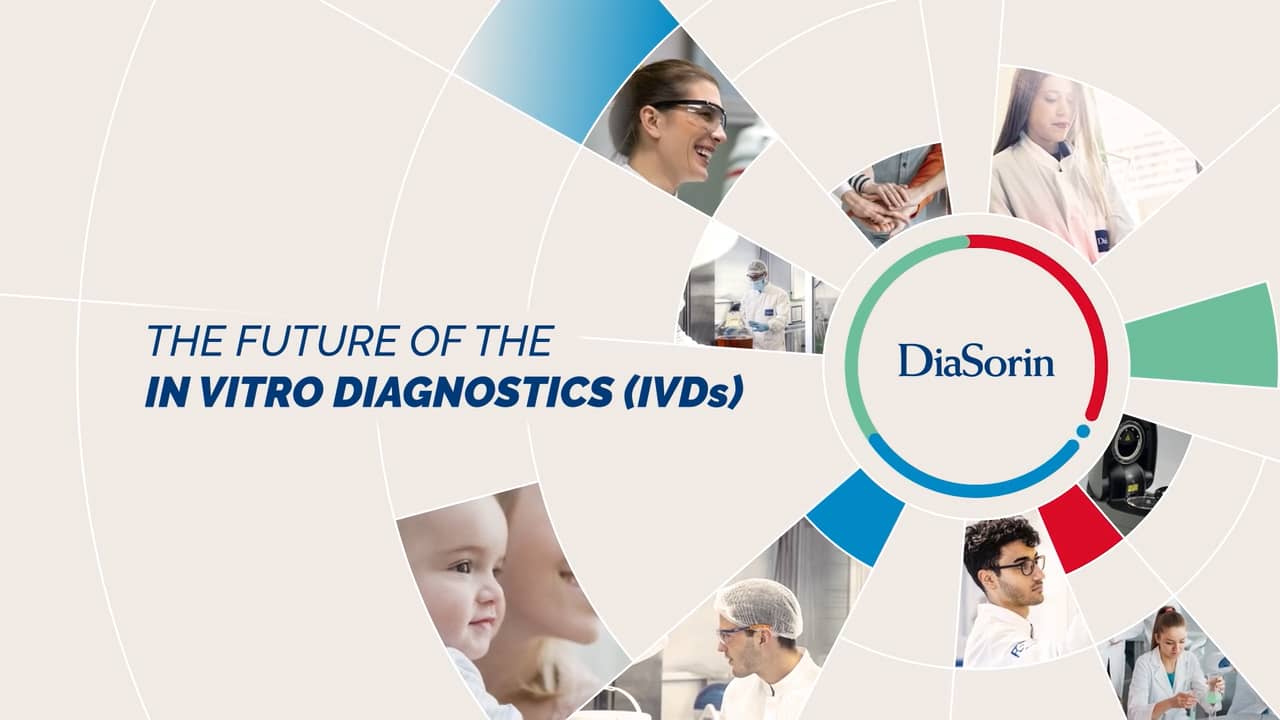 THE FUTURE OF THE
IN VITRO DIAGNOSTICS (IVDs)

DiaSorin